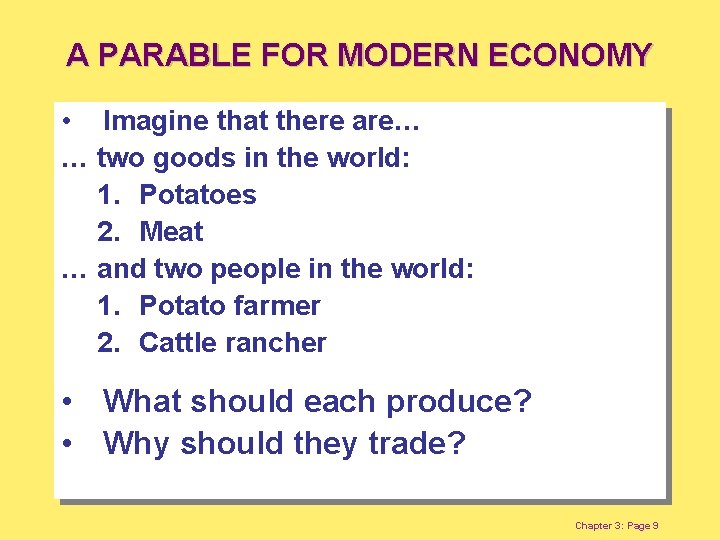 A PARABLE FOR MODERN ECONOMY

• Imagine that there are…
… two goods in the world:
1. Potatoes
2. Meat
… and two people in the world:
1. Potato farmer
2. Cattle rancher

• What should each produce?
• Why should they trade?

Chapter 3: Page 9